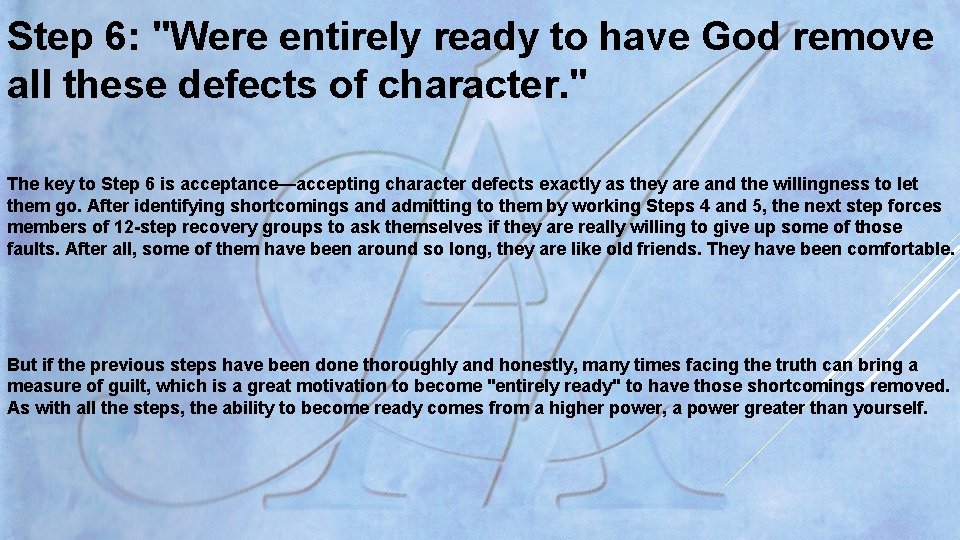 Step 6: "Were entirely ready to have God remove all these defects of character."

The key to Step 6 is acceptance—accepting character defects exactly as they are and the willingness to let them go. After identifying shortcomings and admitting to them by working Steps 4 and 5, the next step forces members of 12-step recovery groups to ask themselves if they are really willing to give up some of those faults. After all, some of them have been around so long, they are like old friends. They have been comfortable.

But if the previous steps have been done thoroughly and honestly, many times facing the truth can bring a measure of guilt, which is a great motivation to become "entirely ready" to have those shortcomings removed. As with all the steps, the ability to become ready comes from a higher power, a power greater than yourself.